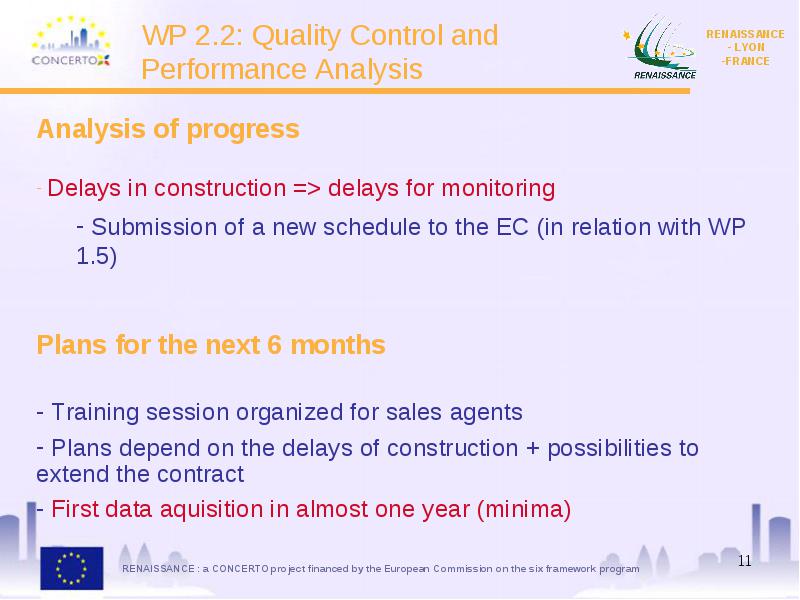 CONCERTO

WP 2.2: Quality Control and Performance Analysis

RENAISSANCE

RENAISSANCE - LYON -FRANCE

Analysis of progress

- Delays in construction => delays for monitoring

- Submission of a new schedule to the EC (in relation with WP 1.5)

Plans for the next 6 months

- Training session organized for sales agents

- Plans depend on the delays of construction + possibilities to extend the contract

- First data aquisition in almost one year (minima)

RENAISSANCE : a CONCERTO project financed by the European Commission on the six framework program

11